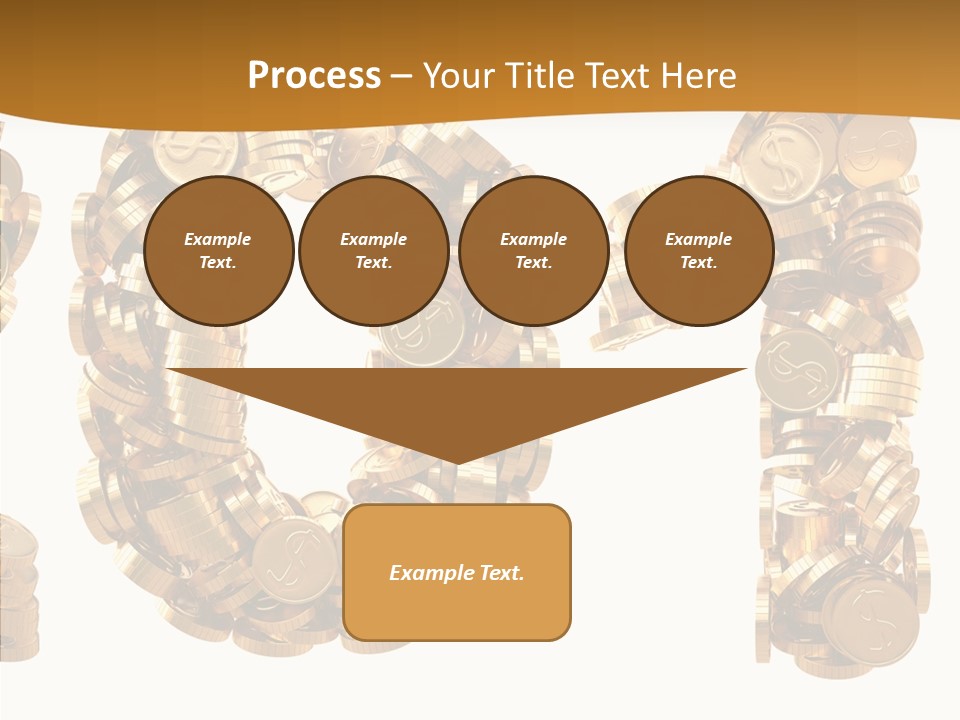 Process – Your Title Text Here

Example Text.

Example Text.

Example Text.

Example Text.

Example Text.